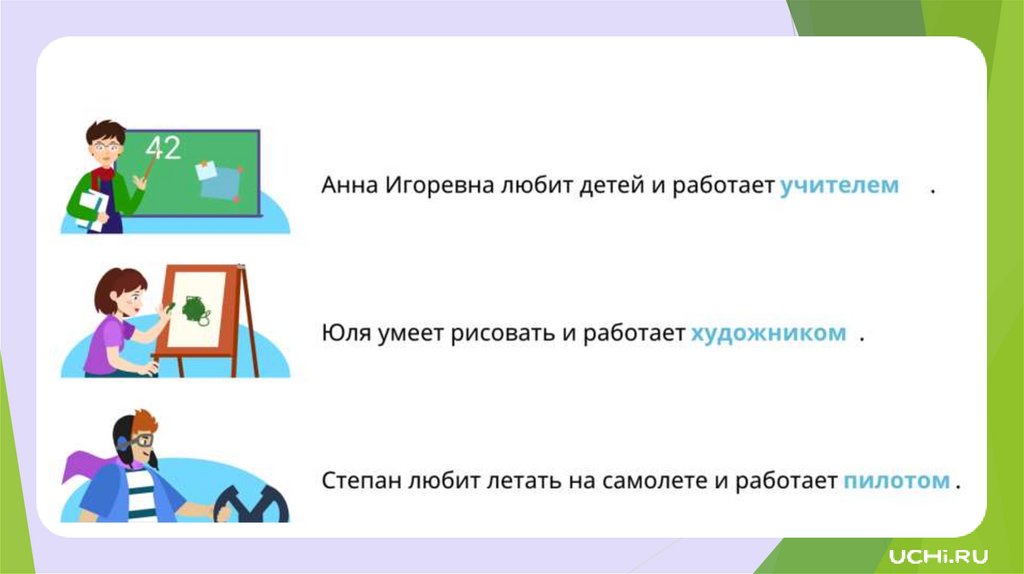 42

Анна Игоревна любит детей и работает учителем .

Юля умеет рисовать и работает художником .

Степан любит летать на самолете и работает пилотом .

UCHi.RU